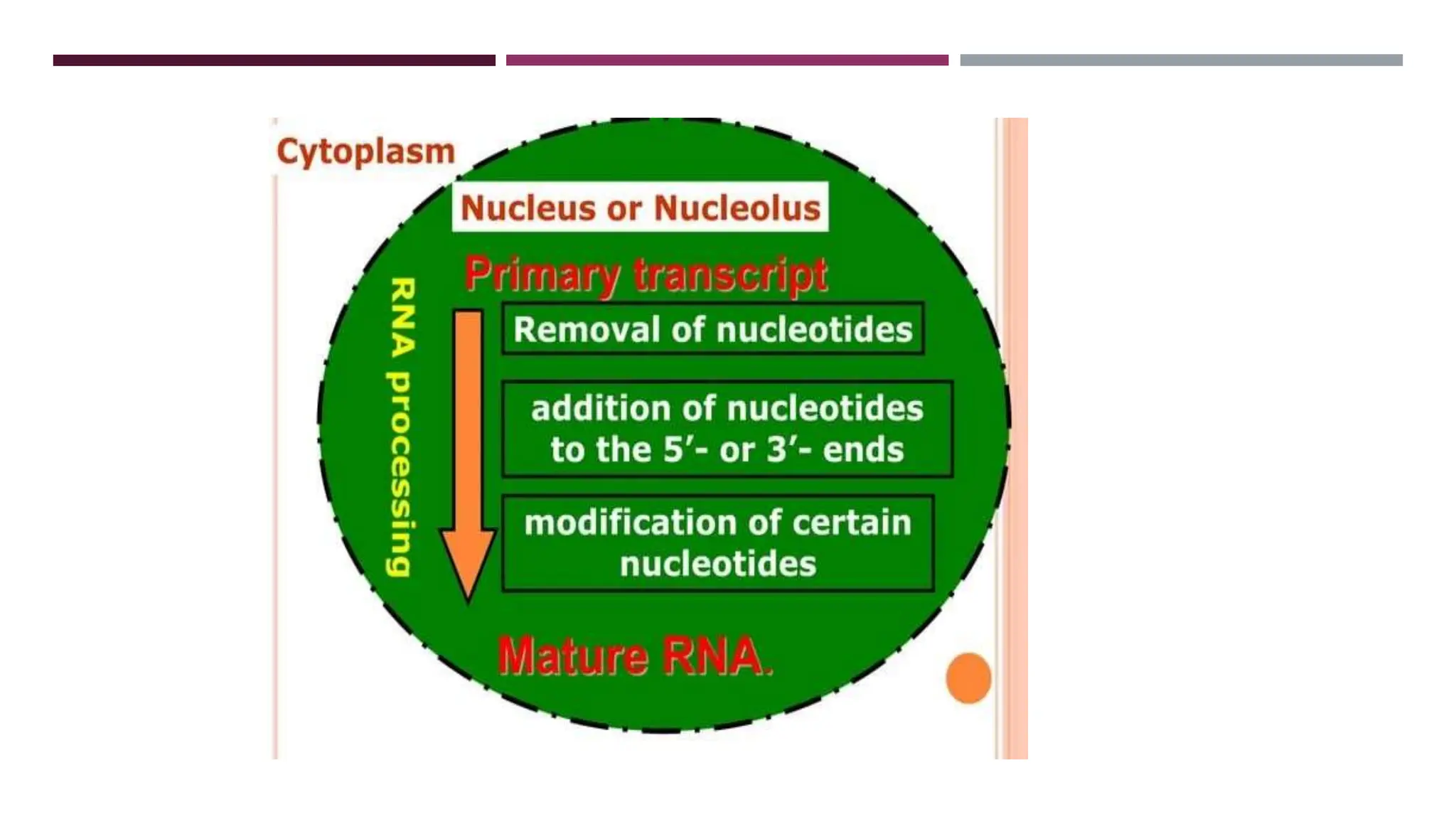 Cytoplasm

Nucleus or Nucleolus

Primary transcript

RNA processing

Removal of nucleotides

addition of nucleotides to the 5′- or 3′- ends

modification of certain nucleotides

Mature RNA.